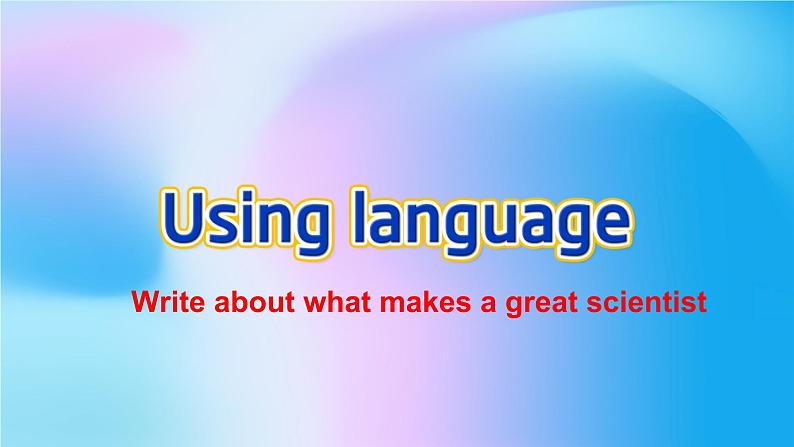 Using language

Write about what makes a great scientist